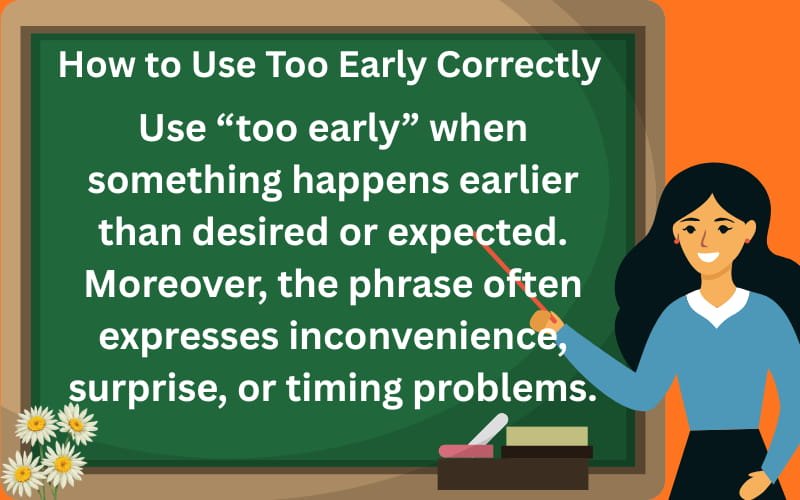 How to Use Too Early Correctly

Use “too early” when something happens earlier than desired or expected. Moreover, the phrase often expresses inconvenience, surprise, or timing problems.